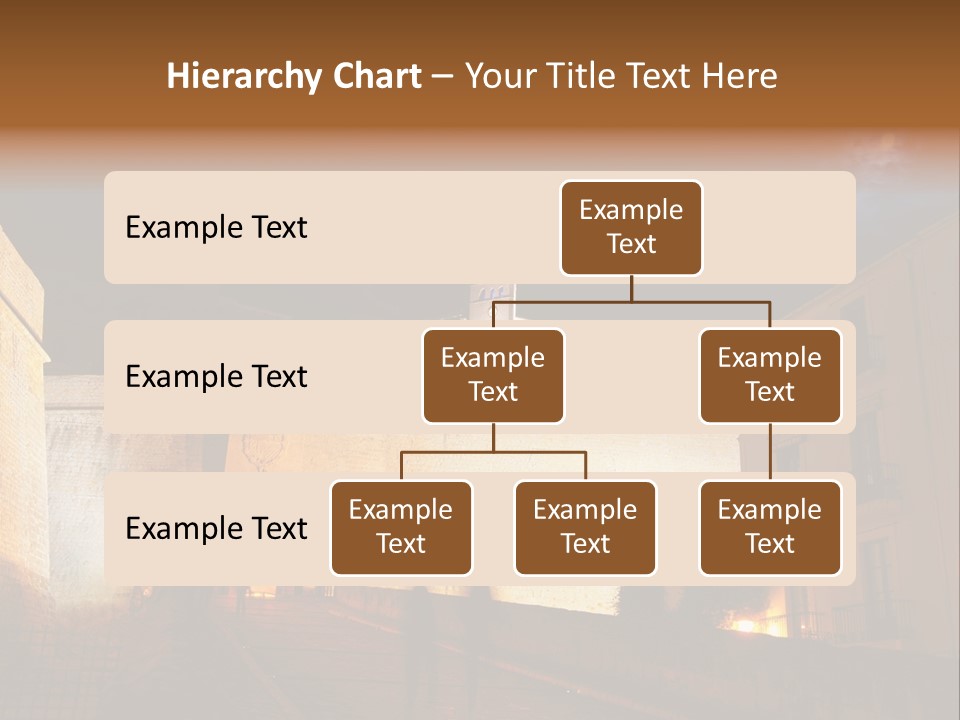 Hierarchy Chart – Your Title Text Here

Example Text

Example Text

Example Text

Example Text

Example Text

Example Text

Example Text

Example Text

Example Text